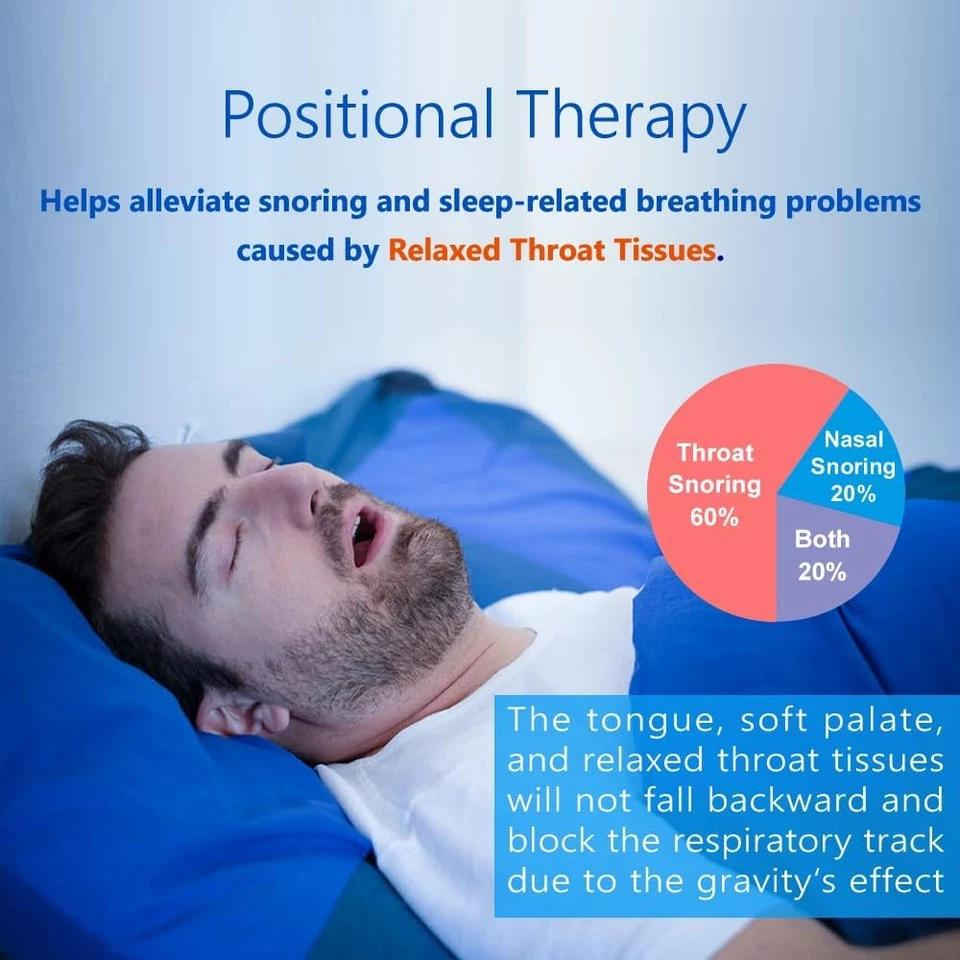 Positional Therapy

Helps alleviate snoring and sleep-related breathing problems caused by Relaxed Throat Tissues.

Throat Snoring 60%

Nasal Snoring 20%

Both 20%

The tongue, soft palate, and relaxed throat tissues will not fall backward and block the respiratory track due to the gravity's effect